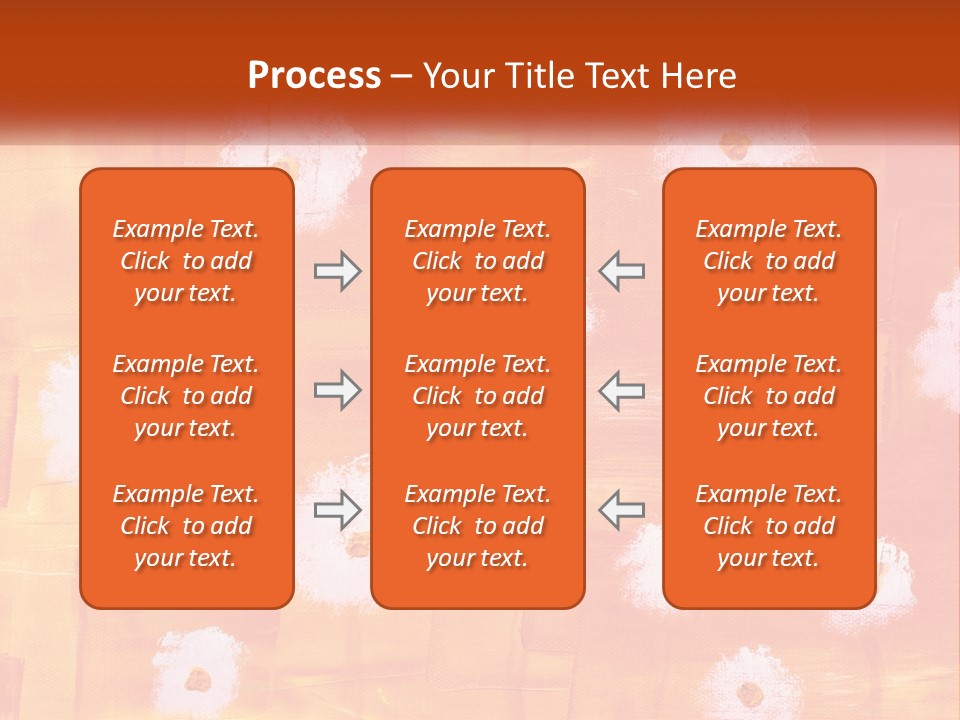 Process – Your Title Text Here

Example Text. Click to add your text.

Example Text. Click to add your text.

Example Text. Click to add your text.

Example Text. Click to add your text.

Example Text. Click to add your text.

Example Text. Click to add your text.

Example Text. Click to add your text.

Example Text. Click to add your text.

Example Text. Click to add your text.